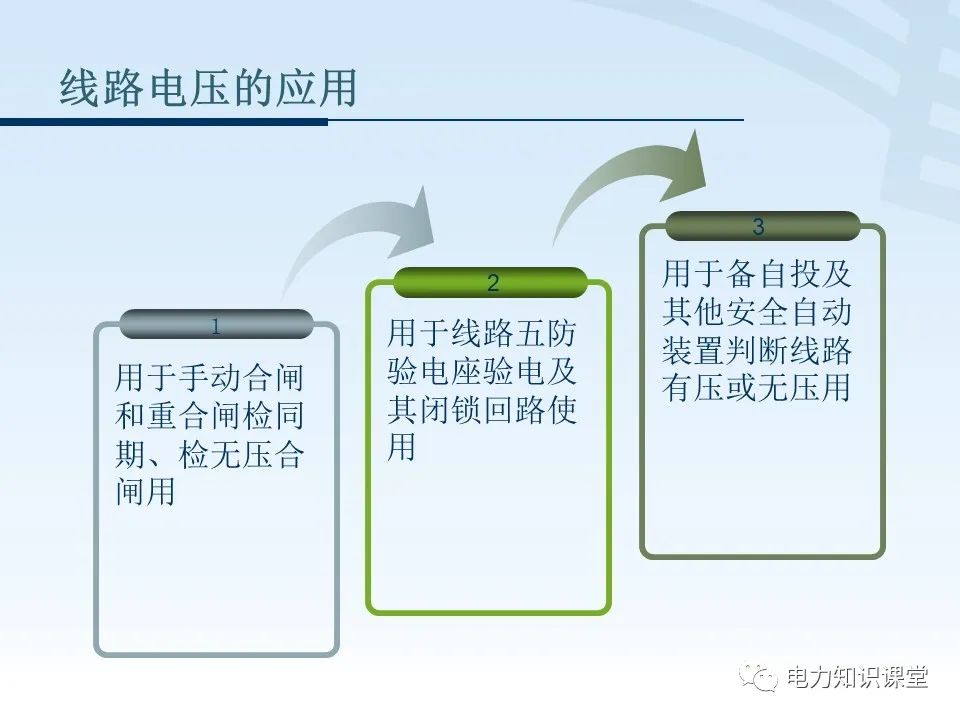 线路电压的应用

1

用于手动合闸和重合闸检同期、检无压合闸用

2

用于线路五防验电座验电及其闭锁回路使用

3

用于备自投及其他安全自动装置判断线路有压或无压用

电力知识课堂